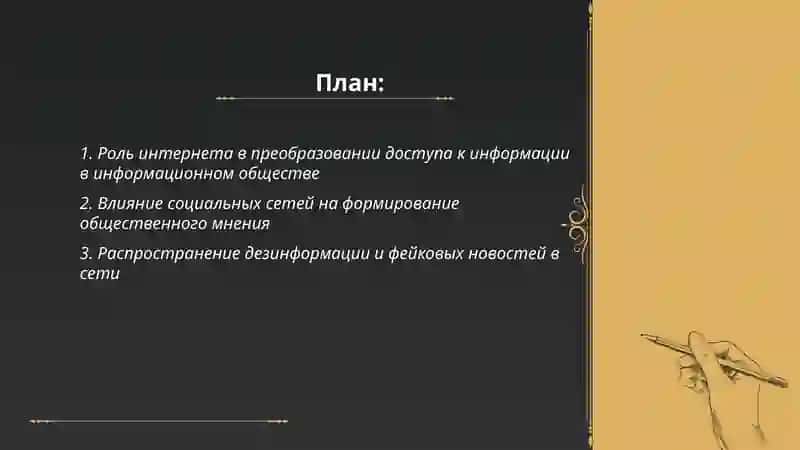 План:

1. Роль интернета в преобразовании доступа к информации в информационном обществе

2. Влияние социальных сетей на формирование общественного мнения

3. Распространение дезинформации и фейковых новостей в сети